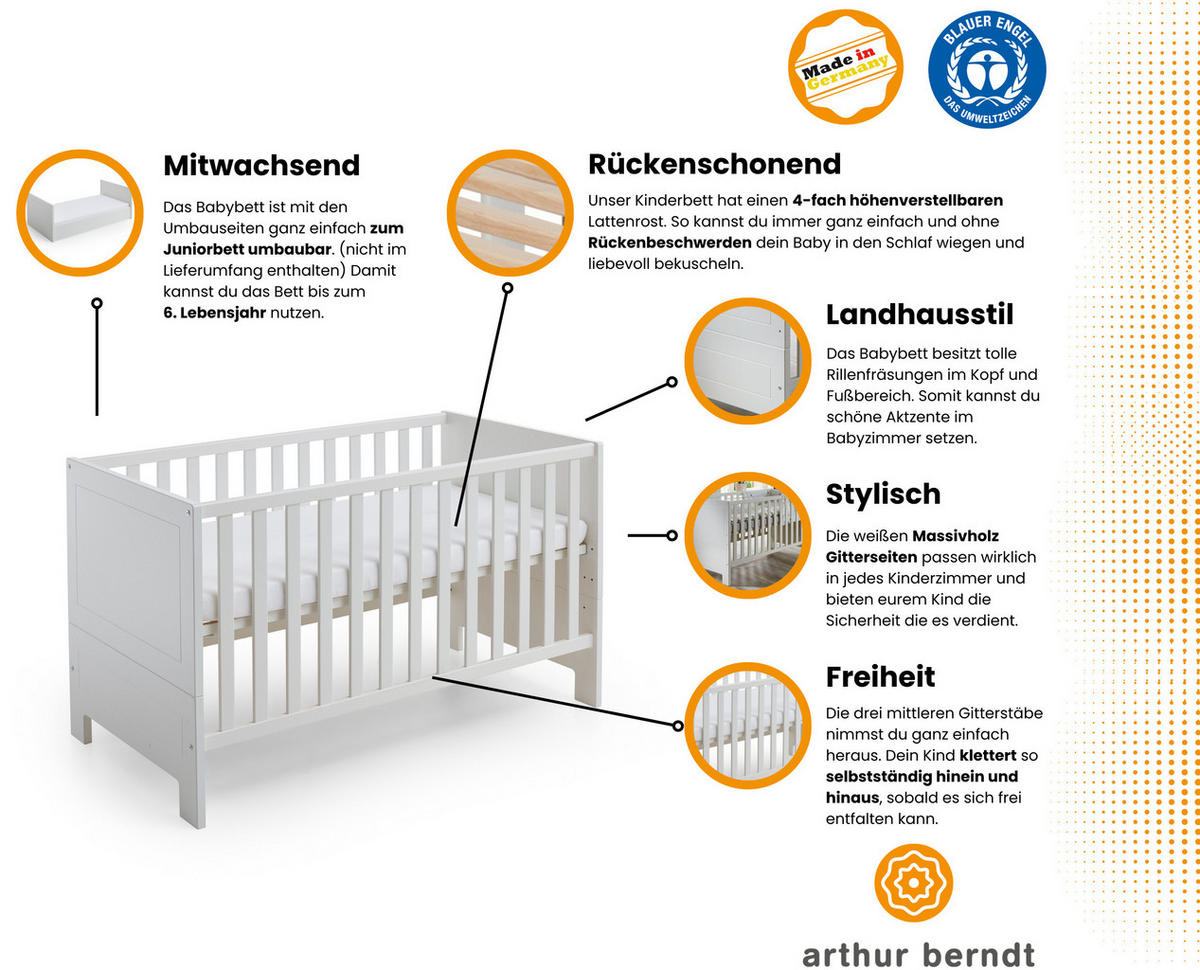 Made in Germany

BLAUER ENGEL
DAS UMWELTZEICHEN

Mitwachsend

Das Babybett ist mit den Umbauseiten ganz einfach zum Juniorbett umbaubar. (nicht im Lieferumfang enthalten) Damit kannst du das Bett bis zum 6. Lebensjahr nutzen.

Rückenschonend

Unser Kinderbett hat einen 4-fach höhenverstellbaren Lattenrost. So kannst du immer ganz einfach und ohne Rückenbeschwerden dein Baby in den Schlaf wiegen und liebevoll bekuscheln.

Landhausstil

Das Babybett besitzt tolle Rillenfräsungen im Kopf und Fußbereich. Somit kannst du schöne Aktzente im Babyzimmer setzen.

Stylisch

Die weißen Massivholz Gitterseiten passen wirklich in jedes Kinderzimmer und bieten eurem Kind die Sicherheit die es verdient.

Freiheit

Die drei mittleren Gitterstäbe nimmst du ganz einfach heraus. Dein Kind klettert so selbstständig hinein und hinaus, sobald es sich frei entfalten kann.

arthur berndt